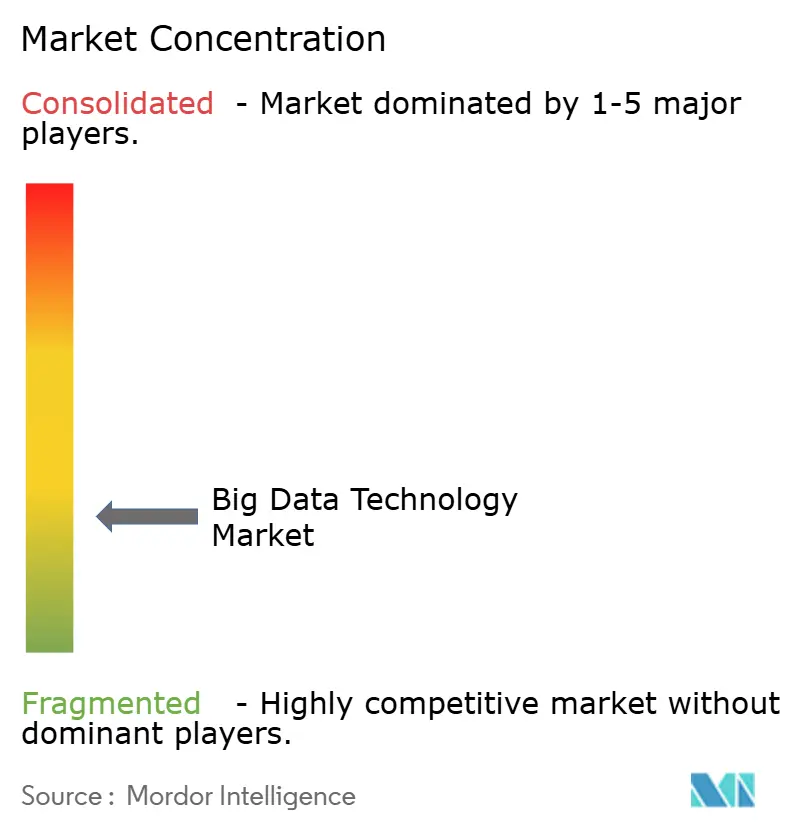 Market Concentration

Consolidated - Market dominated by 1-5 major players.

Big Data Technology Market

Fragmented - Highly competitive market without dominant players.

Source : Mordor Intelligence